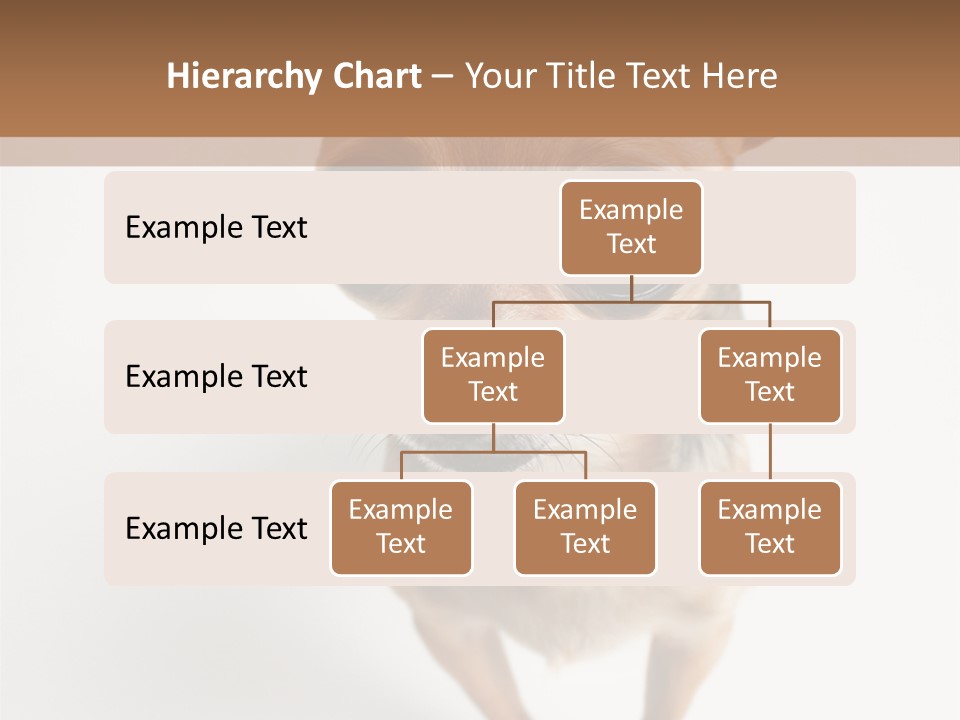 Hierarchy Chart – Your Title Text Here

Example Text

Example Text

Example Text

Example Text

Example Text

Example Text

Example Text

Example Text

Example Text